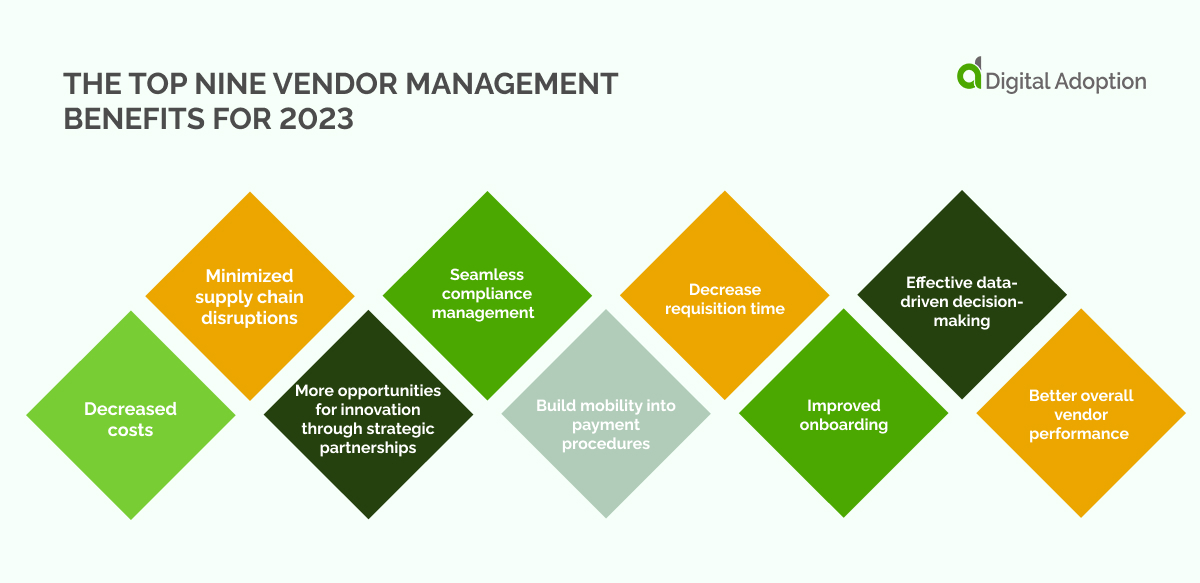 THE TOP NINE VENDOR MANAGEMENT BENEFITS FOR 2023

Digital Adoption

Decreased costs

Minimized supply chain disruptions

More opportunities for innovation through strategic partnerships

Seamless compliance management

Build mobility into payment procedures

Decrease requisition time

Improved onboarding

Effective data-driven decision-making

Better overall vendor performance